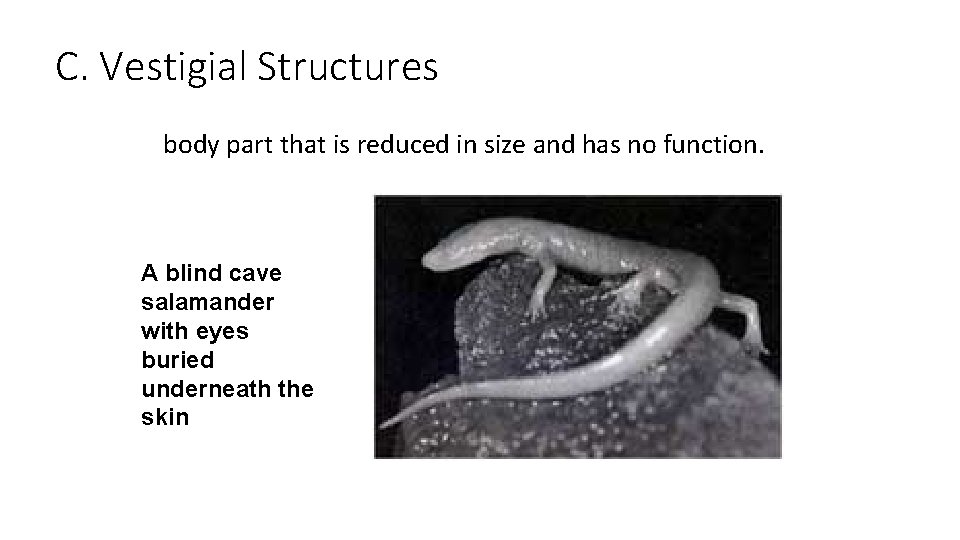 C. Vestigial Structures

body part that is reduced in size and has no function.

A blind cave salamander with eyes buried underneath the skin